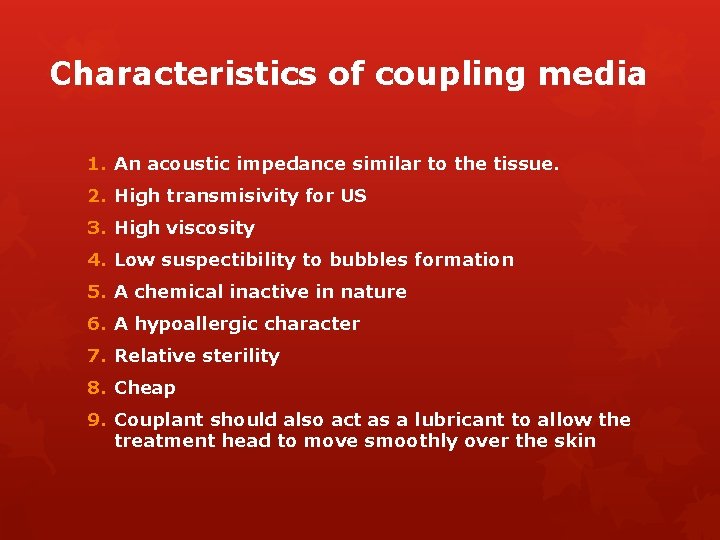 Characteristics of coupling media

1. An acoustic impedance similar to the tissue.
2. High transmisivity for US
3. High viscosity
4. Low suspectibility to bubbles formation
5. A chemical inactive in nature
6. A hypoallergic character
7. Relative sterility
8. Cheap
9. Couplant should also act as a lubricant to allow the treatment head to move smoothly over the skin